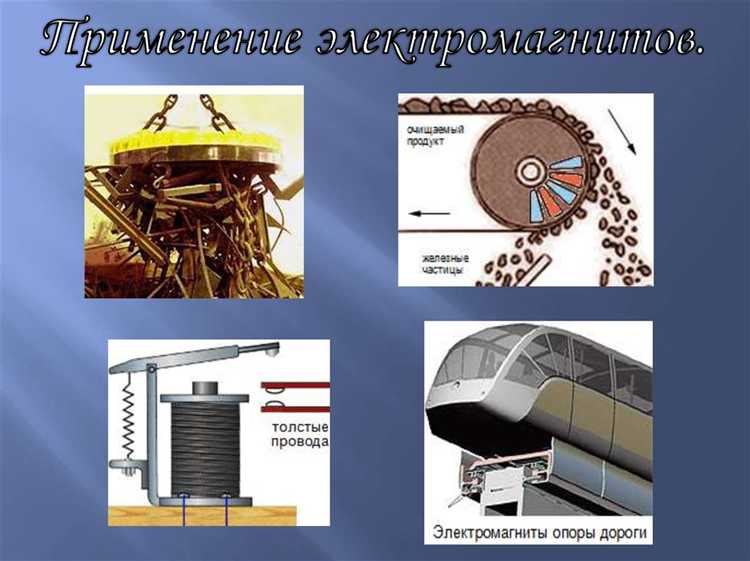 Применение электромагнитов.

очищаемый продукт

железные частицы

толстые провода

Электромагниты опоры дороги